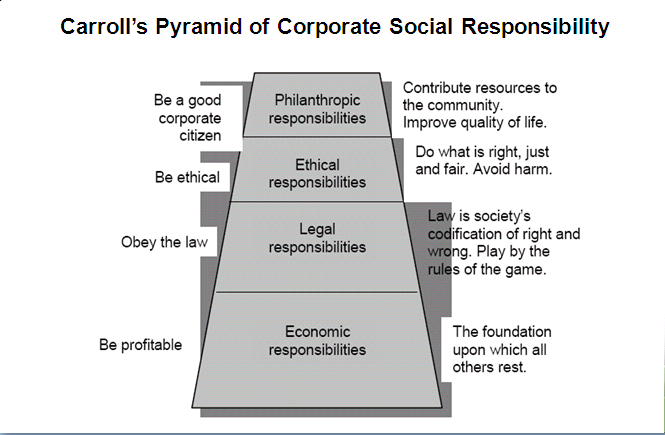 Carroll's Pyramid of Corporate Social Responsibility

Be a good corporate citizen

Philanthropic responsibilities

Contribute resources to the community. Improve quality of life.

Be ethical

Ethical responsibilities

Do what is right, just and fair. Avoid harm.

Obey the law

Legal responsibilities

Law is society's codification of right and wrong. Play by the rules of the game.

Be profitable

Economic responsibilities

The foundation upon which all others rest.